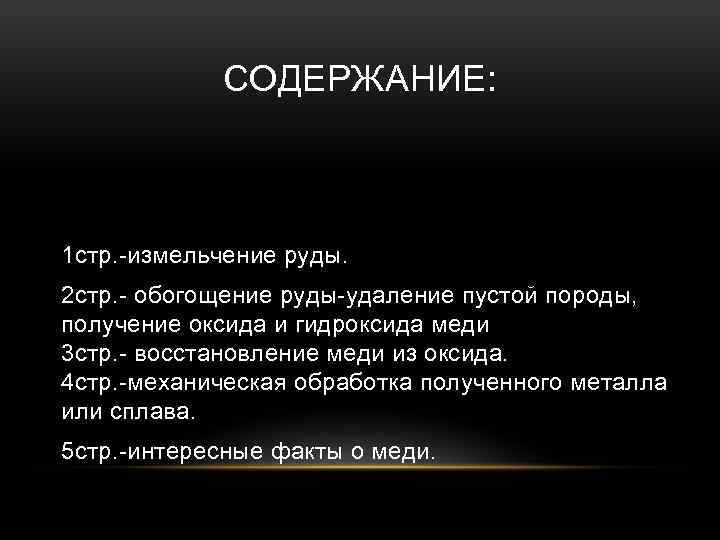 СОДЕРЖАНИЕ:

1стр.-измельчение руды.

2стр.- обогощение руды-удаление пустой породы, получение оксида и гидроксида меди
3стр.- восстановление меди из оксида.
4стр.-механическая обработка полученного металла или сплава.

5стр.-интересные факты о меди.